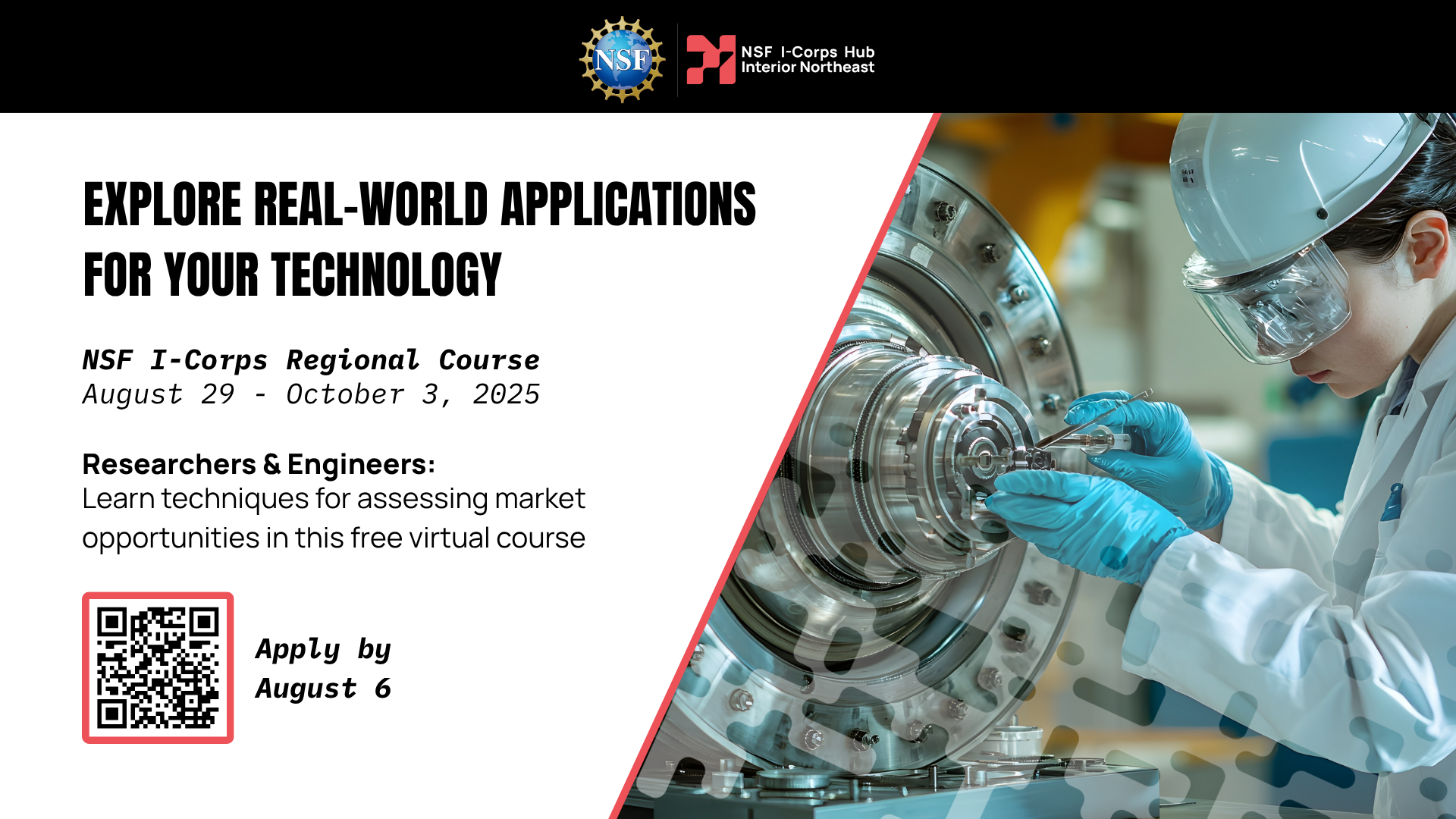 NSF

NSF I-Corps Hub
Interior Northeast

EXPLORE REAL-WORLD APPLICATIONS FOR YOUR TECHNOLOGY

NSF I-Corps Regional Course
August 29 - October 3, 2025

Researchers & Engineers:
Learn techniques for assessing market opportunities in this free virtual course

Apply by
August 6